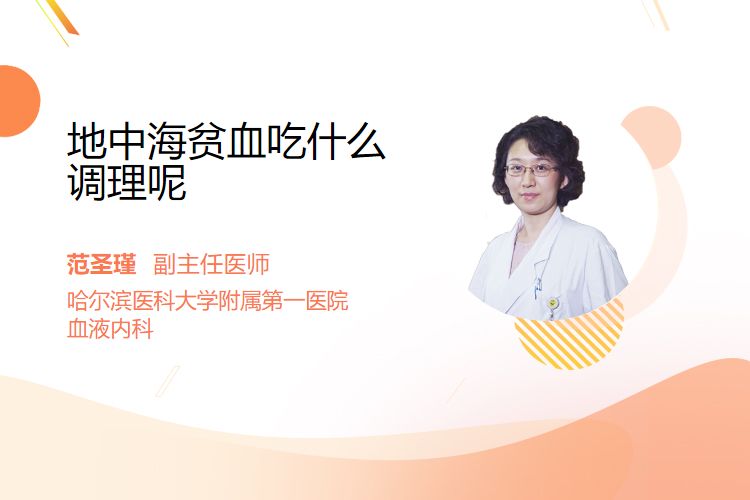 地中海贫血吃什么调理呢

范圣瑾 副主任医师
哈尔滨医科大学附属第一医院
血液内科